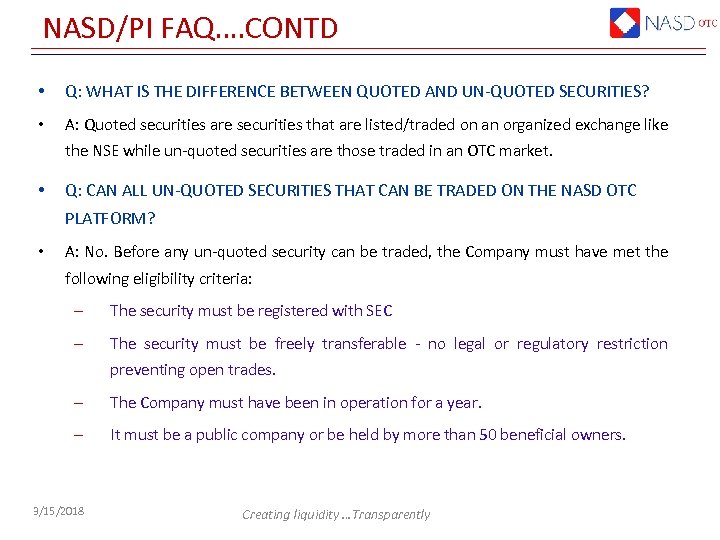 NASD/PI FAQ....CONTD

NASD OTC

• Q: WHAT IS THE DIFFERENCE BETWEEN QUOTED AND UN-QUOTED SECURITIES?

• A: Quoted securities are securities that are listed/traded on an organized exchange like the NSE while un-quoted securities are those traded in an OTC market.

• Q: CAN ALL UN-QUOTED SECURITIES THAT CAN BE TRADED ON THE NASD OTC PLATFORM?

• A: No. Before any un-quoted security can be traded, the Company must have met the following eligibility criteria:

– The security must be registered with SEC

– The security must be freely transferable - no legal or regulatory restriction preventing open trades.

– The Company must have been in operation for a year.

– It must be a public company or be held by more than 50 beneficial owners.

3/15/2018

Creating liquidity ...Transparently